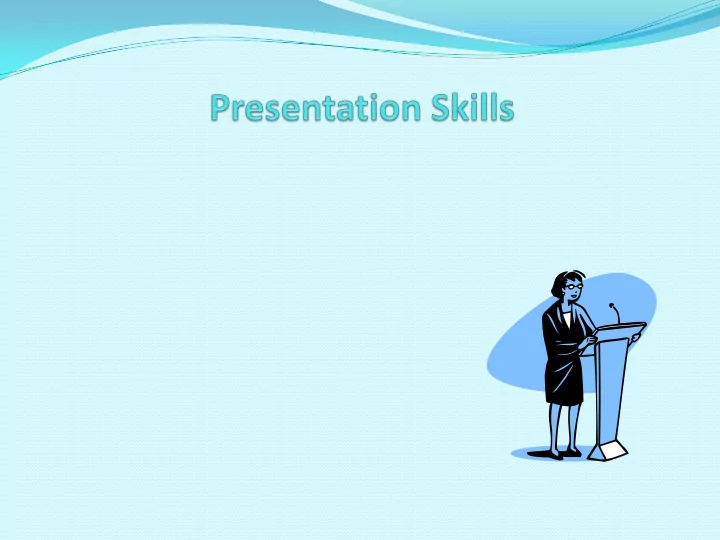 Presentation Skills